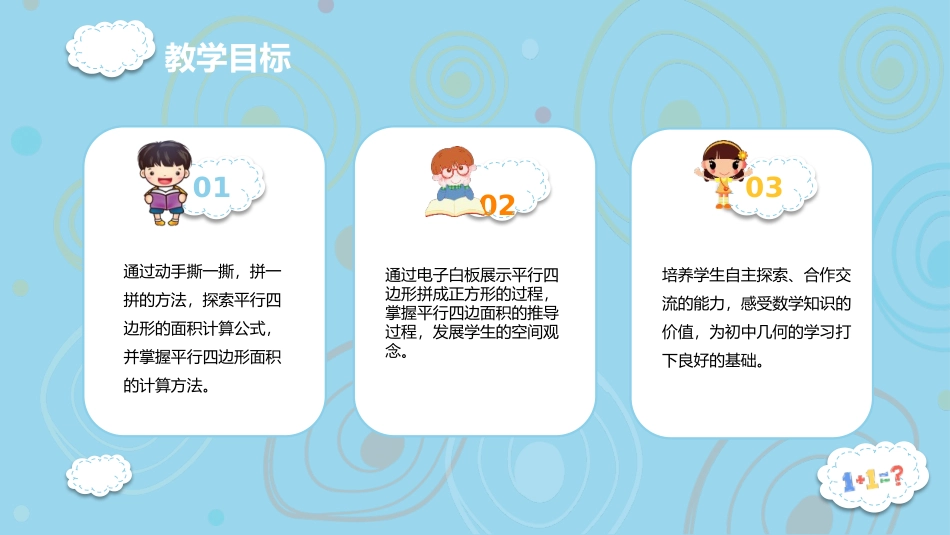 教学目标

01

通过动手撕一撕，拼一拼的方法，探索平行四边形的面积计算公式，并掌握平行四边形面积的计算方法。

02

通过电子白板展示平行四边形拼成正方形的过程，掌握平行四边面积的推导过程，发展学生的空间观念。

03

培养学生自主探索、合作交流的能力，感受数学知识的价值，为初中几何的学习打下良好的基础。

1+1=?